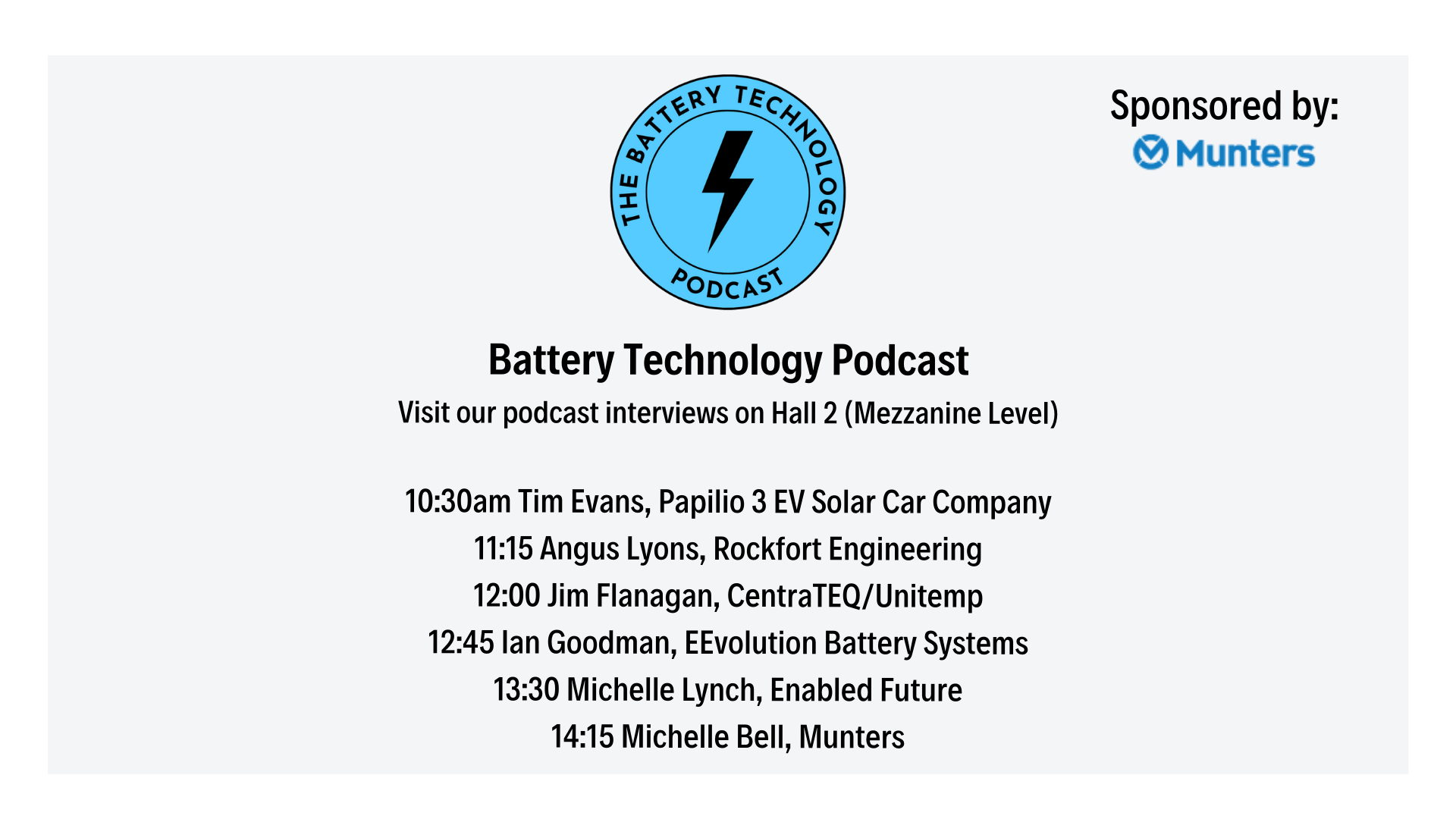 THE BATTERY TECHNOLOGY PODCAST

Sponsored by:
Munters

Battery Technology Podcast
Visit our podcast interviews on Hall 2 (Mezzanine Level)

10:30am Tim Evans, Papilio 3 EV Solar Car Company
11:15 Angus Lyons, Rockfort Engineering
12:00 Jim Flanagan, CentraTEQ/Unitemp
12:45 Ian Goodman, EEvolution Battery Systems
13:30 Michelle Lynch, Enabled Future
14:15 Michelle Bell, Munters